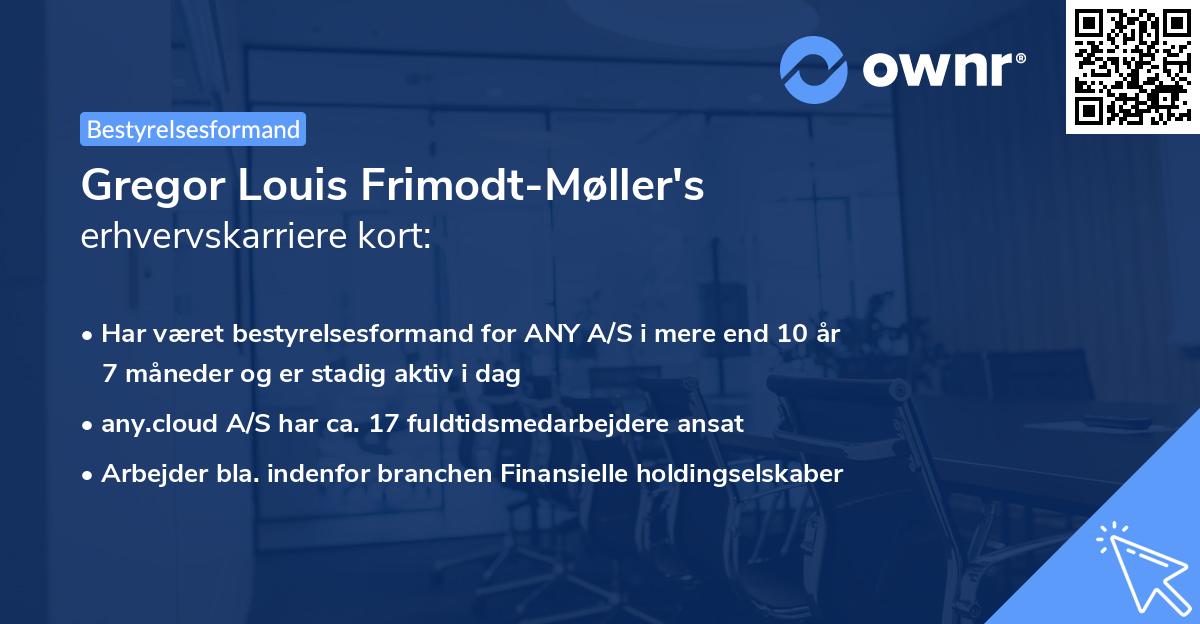 ownr®

Bestyrelsesformand

Gregor Louis Frimodt-Møller's
erhvervskarriere kort:

• Har været bestyrelsesformand for ANY A/S i mere end 10 år 7 måneder og er stadig aktiv i dag
• any.cloud A/S har ca. 17 fuldtidsmedarbejdere ansat
• Arbejder bla. indenfor branchen Finansielle holdingselskaber